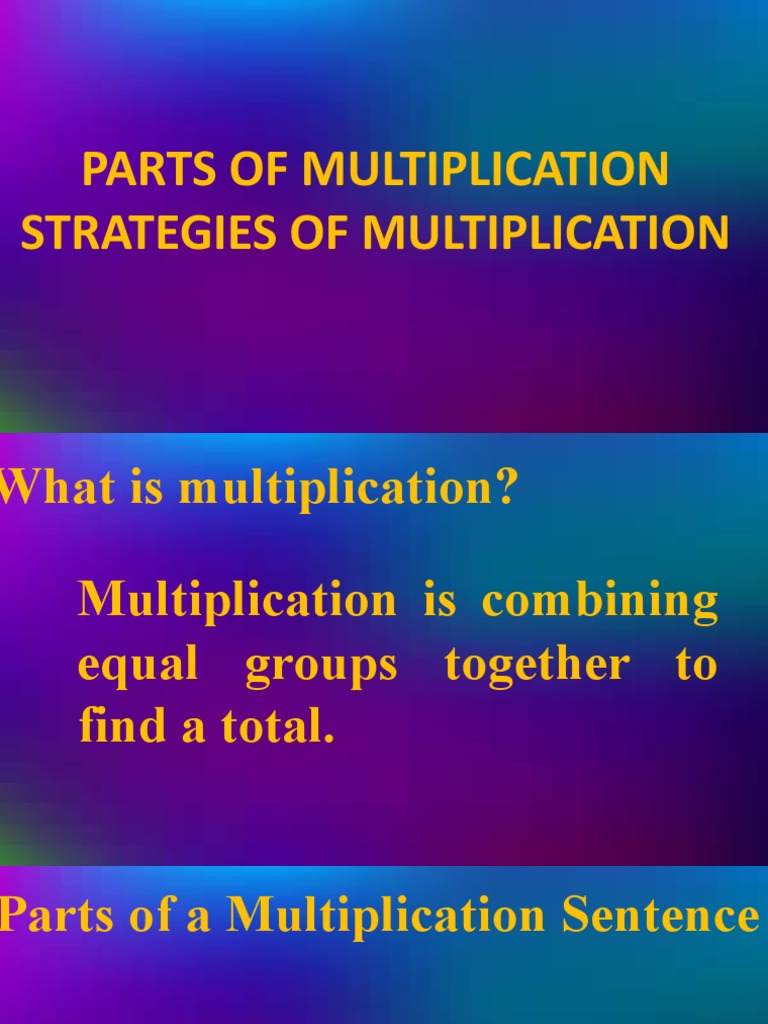 PARTS OF MULTIPLICATION
STRATEGIES OF MULTIPLICATION

What is multiplication?

Multiplication is combining equal groups together to find a total.

Parts of a Multiplication Sentence